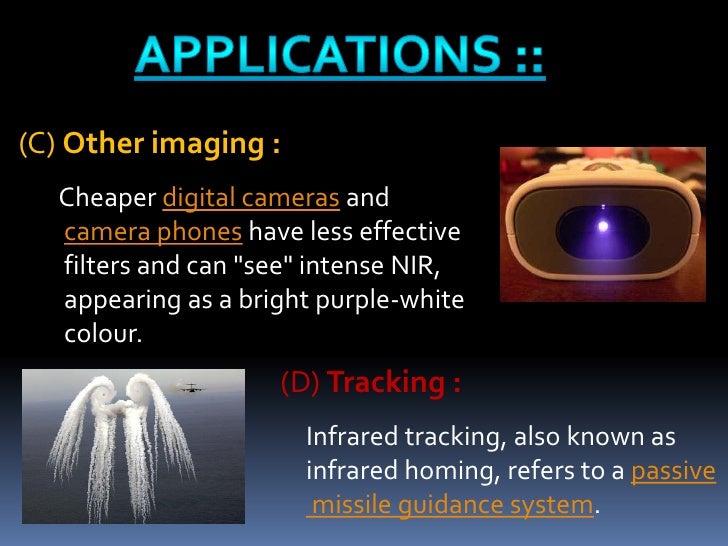 APPLICATIONS ::

(C) Other imaging :

Cheaper digital cameras and camera phones have less effective filters and can "see" intense NIR, appearing as a bright purple-white colour.

(D) Tracking :

Infrared tracking, also known as infrared homing, refers to a passive missile guidance system.